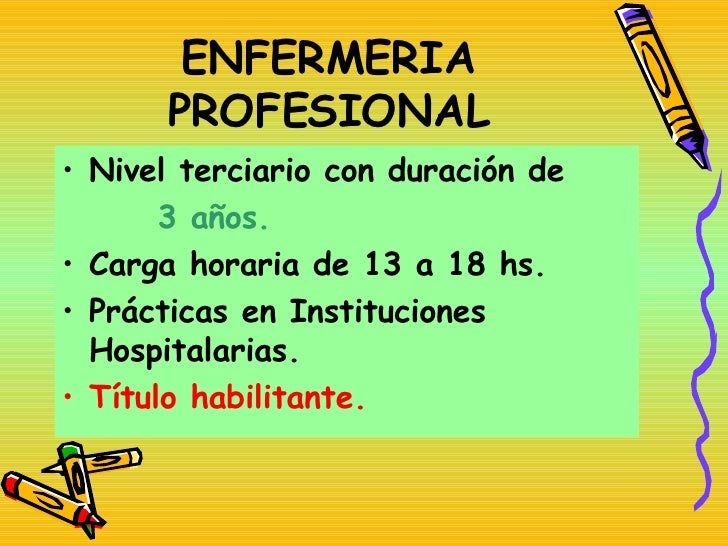 ENFERMERIA PROFESIONAL

• Nivel terciario con duración de 3 años.
• Carga horaria de 13 a 18 hs.
• Prácticas en Instituciones Hospitalarias.
• Título habilitante.